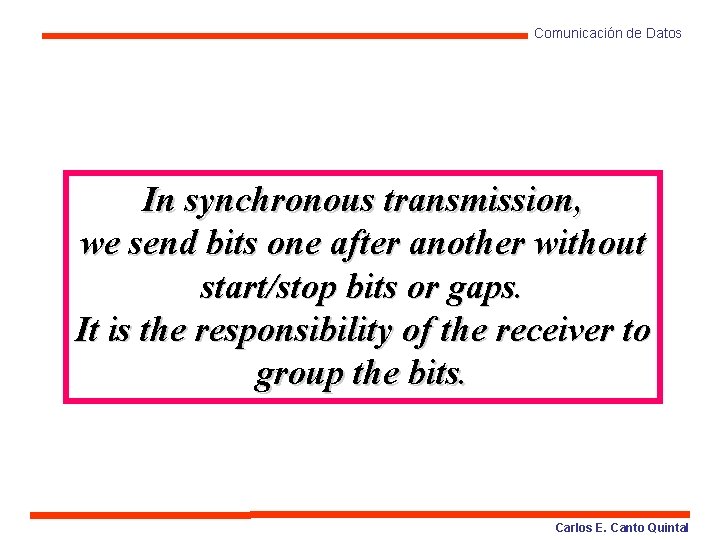 Comunicación de Datos

In synchronous transmission, we send bits one after another without start/stop bits or gaps. It is the responsibility of the receiver to group the bits.

Carlos E. Canto Quintal